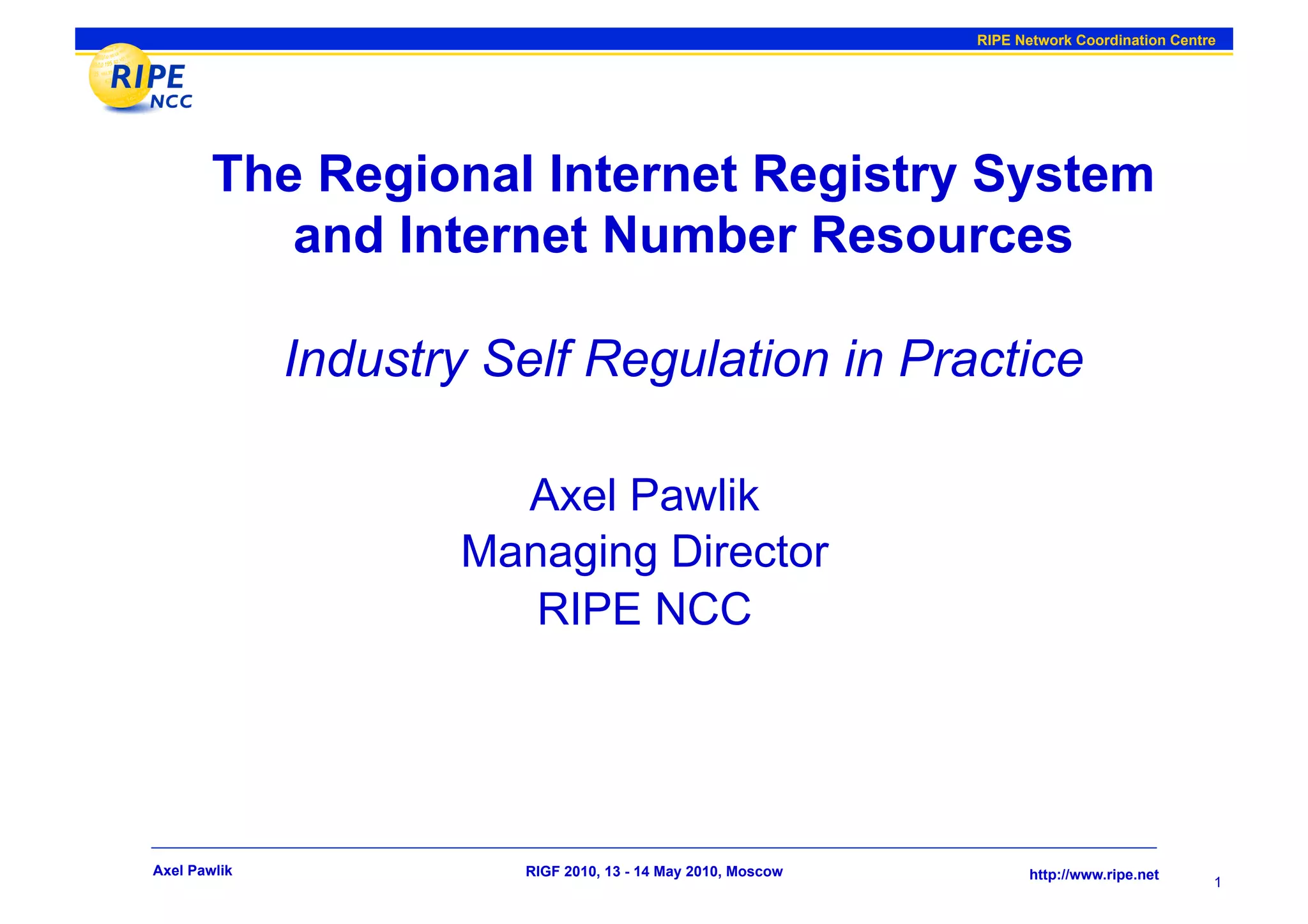 RIPE Network Coordination Centre

RIPE NCC

The Regional Internet Registry System and Internet Number Resources

Industry Self Regulation in Practice

Axel Pawlik
Managing Director
RIPE NCC

Axel Pawlik

RIGF 2010, 13 - 14 May 2010, Moscow

http://www.ripe.net

1